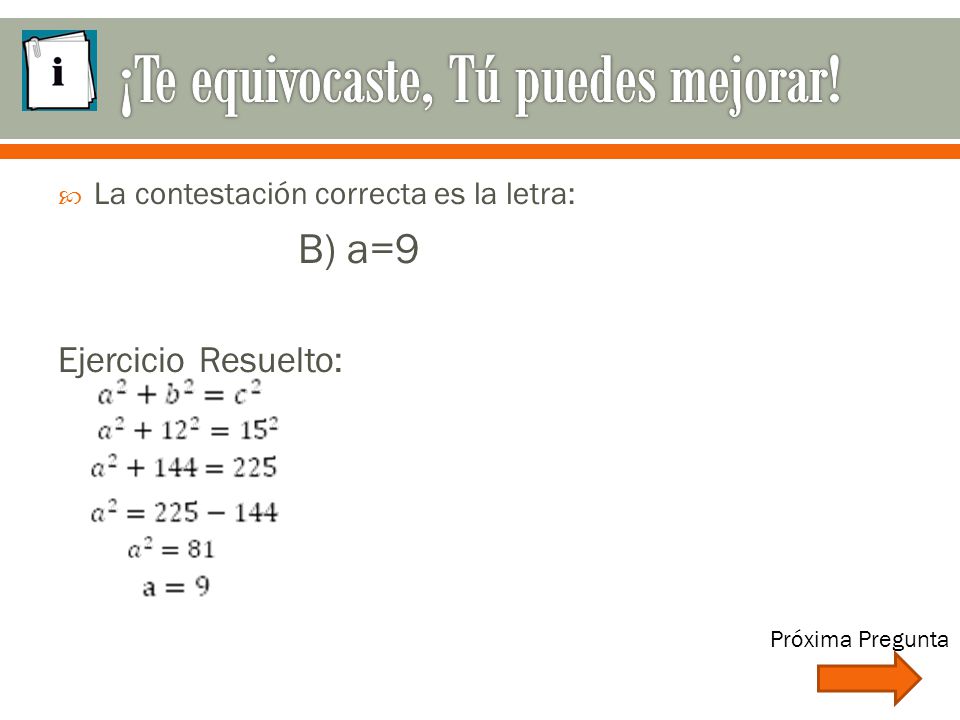 i

¡Te equivocaste, Tú puedes mejorar!

La contestación correcta es la letra:

B) a=9

Ejercicio Resuelto:

$a^2 + b^2 = c^2$

$a^2 + 12^2 = 15^2$

$a^2 + 144 = 225$

$a^2 = 225 - 144$

$a^2 = 81$

$a = 9$

Próxima Pregunta